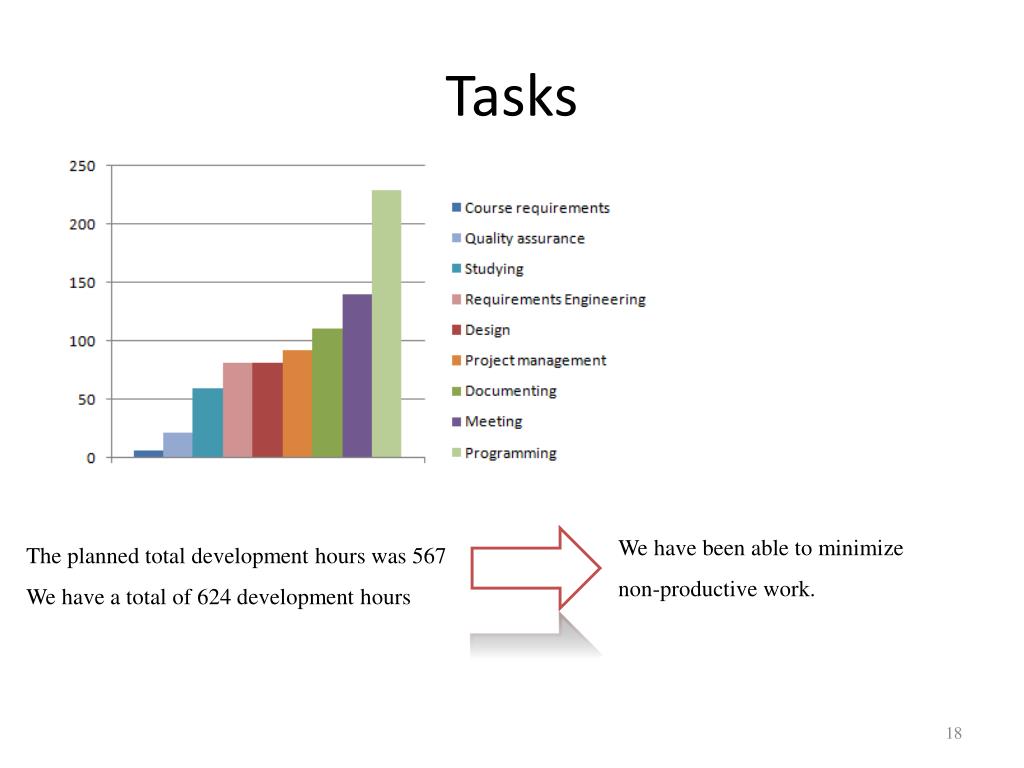 Tasks

250
200
150
100
50
0

Course requirements
Quality assurance
Studying
Requirements Engineering
Design
Project management
Documenting
Meeting
Programming

The planned total development hours was 567

We have a total of 624 development hours

We have been able to minimize non-productive work.

18